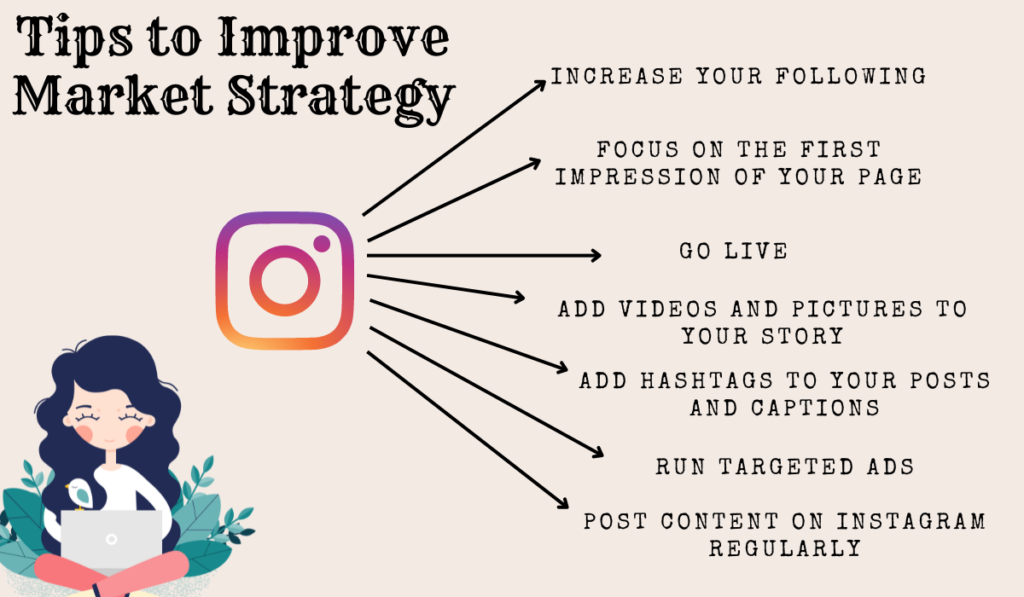 Tips to Improve Market Strategy

INCREASE YOUR FOLLOWING

FOCUS ON THE FIRST IMPRESSION OF YOUR PAGE

GO LIVE

ADD VIDEOS AND PICTURES TO YOUR STORY

ADD HASHTAGS TO YOUR POSTS AND CAPTIONS

RUN TARGETED ADS

POST CONTENT ON INSTAGRAM REGULARLY